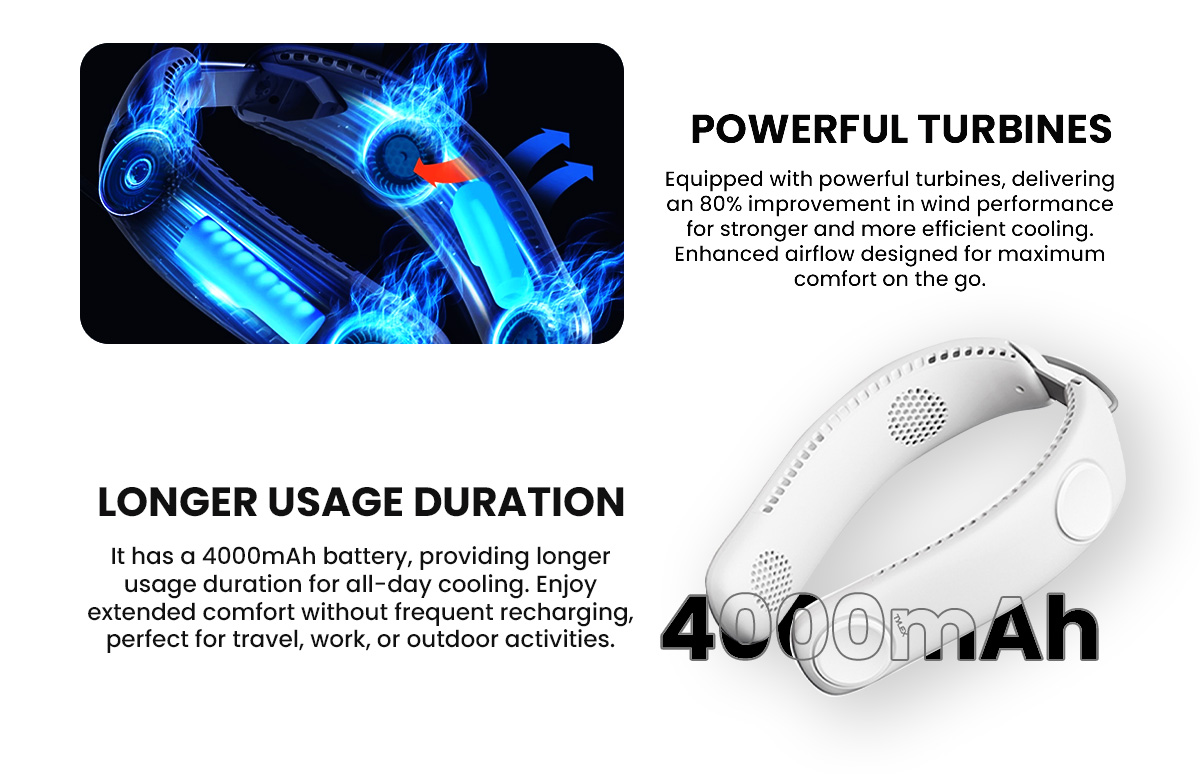 POWERFUL TURBINES

Equipped with powerful turbines, delivering an 80% improvement in wind performance for stronger and more efficient cooling. Enhanced airflow designed for maximum comfort on the go.

LONGER USAGE DURATION

It has a 4000mAh battery, providing longer usage duration for all-day cooling. Enjoy extended comfort without frequent recharging, perfect for travel, work, or outdoor activities.

4000mAh